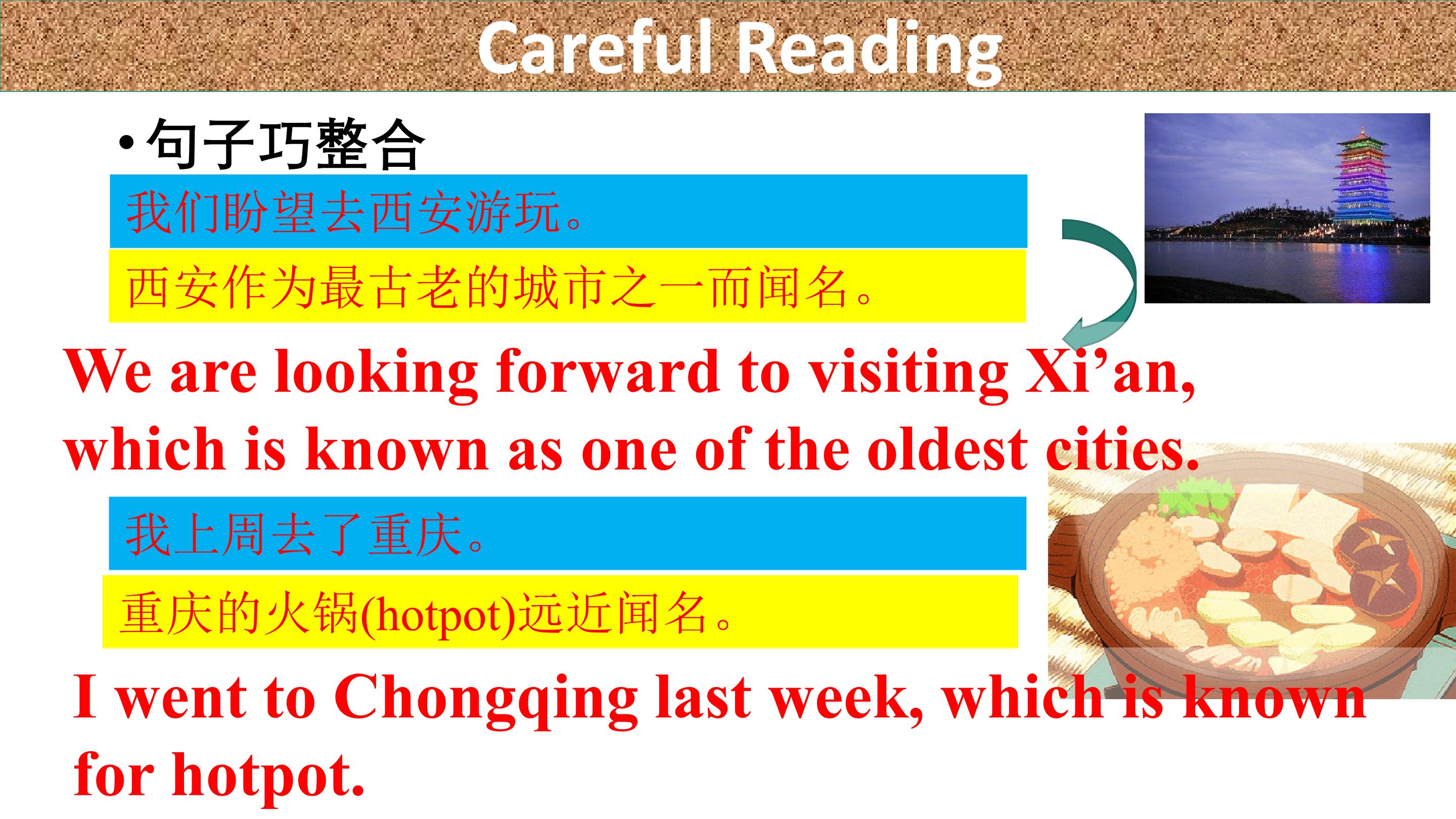 Careful Reading

• 句子巧整合

我们盼望去西安游玩。

西安作为最古老的城市之一而闻名。

We are looking forward to visiting Xi’an, which is known as one of the oldest cities.

我上周去了重庆。

重庆的火锅(hotpot)远近闻名。

I went to Chongqing last week, which is known for hotpot.